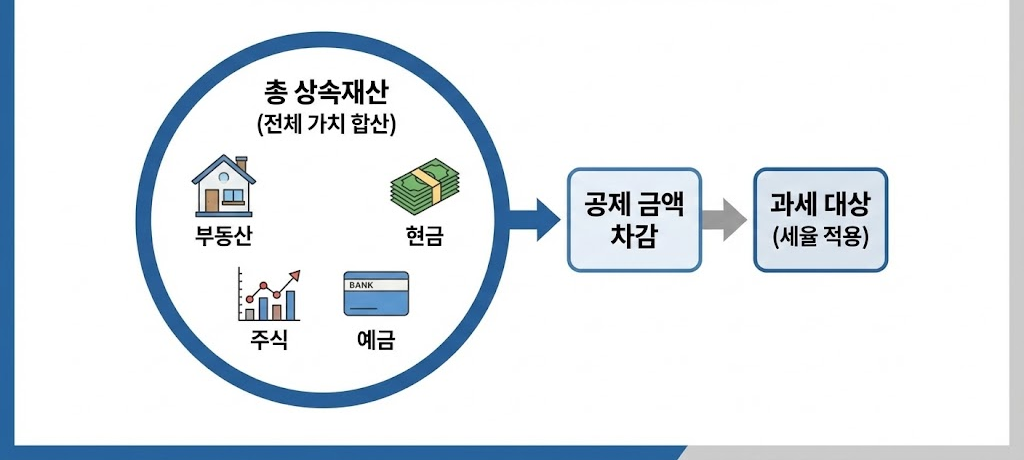 총 상속재산
(전체 가치 합산)

부동산

현금

주식

BANK

예금

공제 금액
차감

과세 대상
(세율 적용)